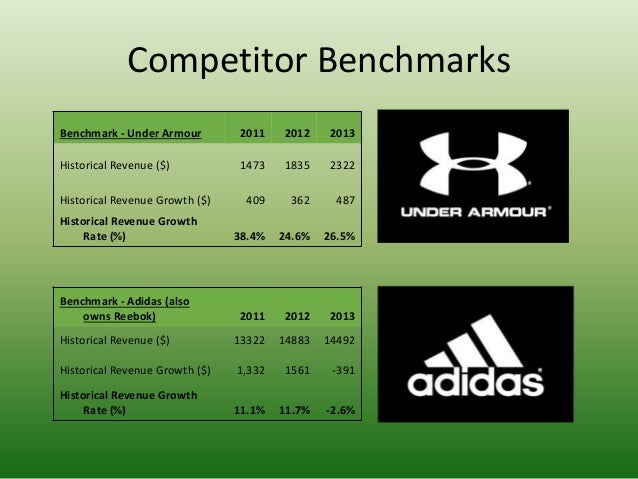 Competitor Benchmarks

| Benchmark - Under Armour | 2011 | 2012 | 2013 |
|---|---|---|---|
| Historical Revenue ($) | 1473 | 1835 | 2322 |
| Historical Revenue Growth ($) | 409 | 362 | 487 |
| Historical Revenue Growth Rate (%) | 38.4% | 24.6% | 26.5% |

UNDER ARMOUR

| Benchmark - Adidas (also owns Reebok) | 2011 | 2012 | 2013 |
|---|---|---|---|
| Historical Revenue ($) | 13322 | 14883 | 14492 |
| Historical Revenue Growth ($) | 1,332 | 1561 | -391 |
| Historical Revenue Growth Rate (%) | 11.1% | 11.7% | -2.6% |

adidas